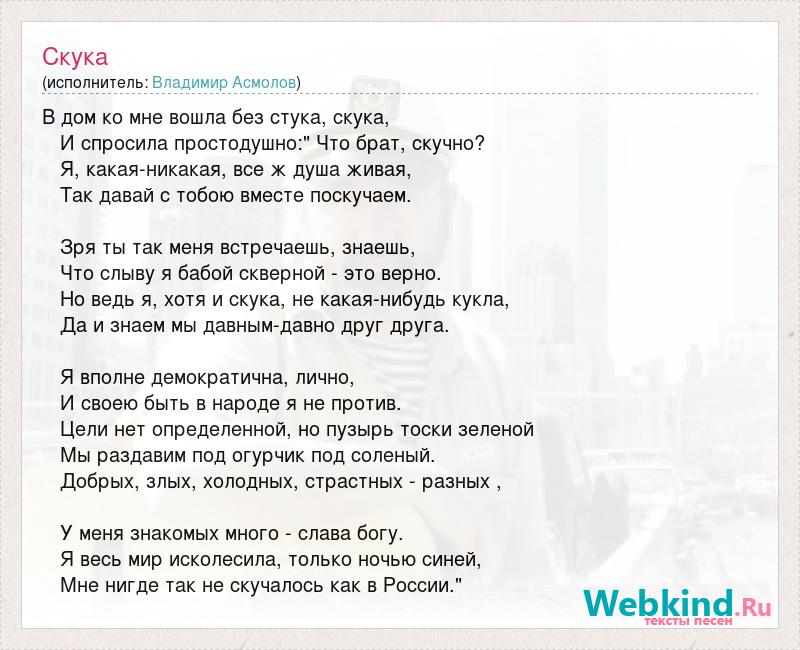 Скука
(исполнитель: Владимир Асмолов)

В дом ко мне вошла без стука, скука,
И спросила простодушно:" Что брат, скучно?
Я, какая-никакая, все ж душа живая,
Так давай с тобою вместе поскучаем.

Зря ты так меня встречаешь, знаешь,
Что слыву я бабой скверной - это верно.
Но ведь я, хотя и скука, не какая-нибудь кукла,
Да и знаем мы давным-давно друг друга.

Я вполне демократична, лично,
И своею быть в народе я не против.
Цели нет определенной, но пузырь тоски зеленой
Мы раздавим под огурчик под соленый.
Добрых, злых, холодных, страстных - разных ,

У меня знакомых много - слава богу.
Я весь мир исколесила, только ночью синей,
Мне нигде так не скучалось как в России."

Webkind.Ru
тексты песен